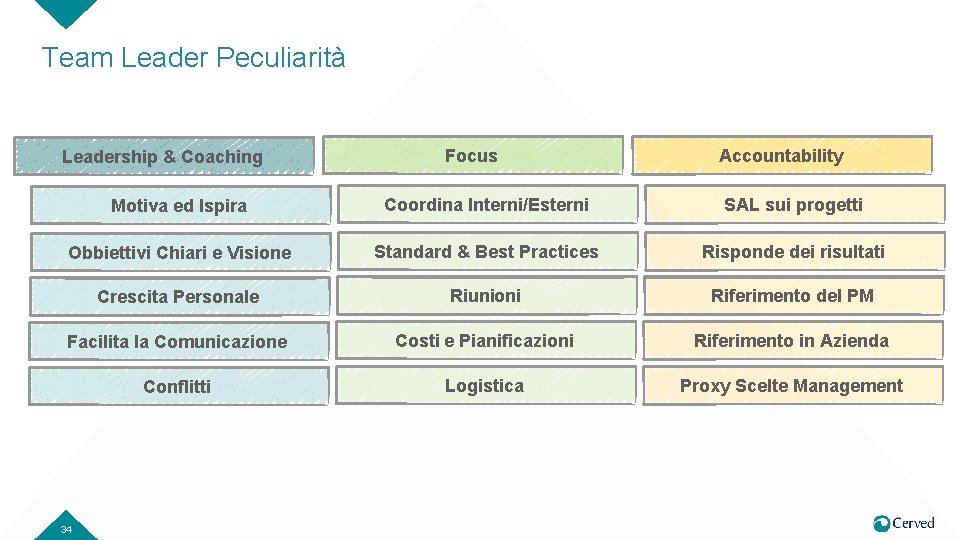 Team Leader Peculiarità

Leadership & Coaching

Motiva ed Ispira

Obbiettivi Chiari e Visione

Crescita Personale

Facilita la Comunicazione

Conflitti

Focus

Coordina Interni/Esterni

Standard & Best Practices

Riunioni

Costi e Pianificazioni

Logistica

Accountability

SAL sui progetti

Risponde dei risultati

Riferimento del PM

Riferimento in Azienda

Proxy Scelte Management

34

Cerved